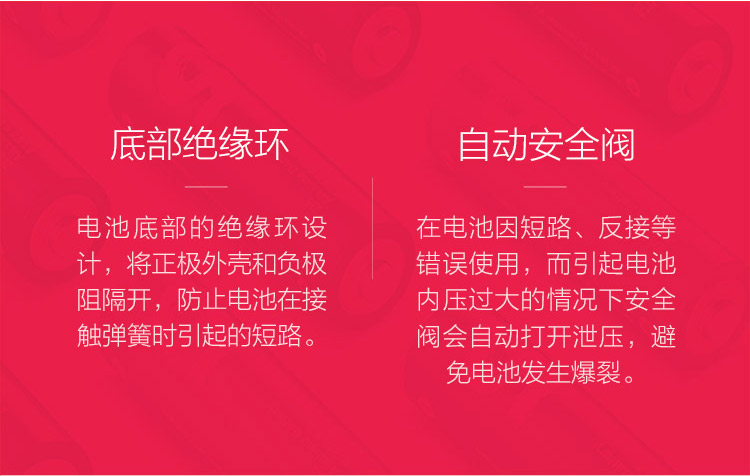 底部绝缘环

电池底部的绝缘环设计，将正极外壳和负极阻隔开，防止电池在接触弹簧时引起的短路。

自动安全阀

在电池因短路、反接等错误使用，而引起电池内压过大的情况下安全阀会自动打开泄压，避免电池发生爆裂。